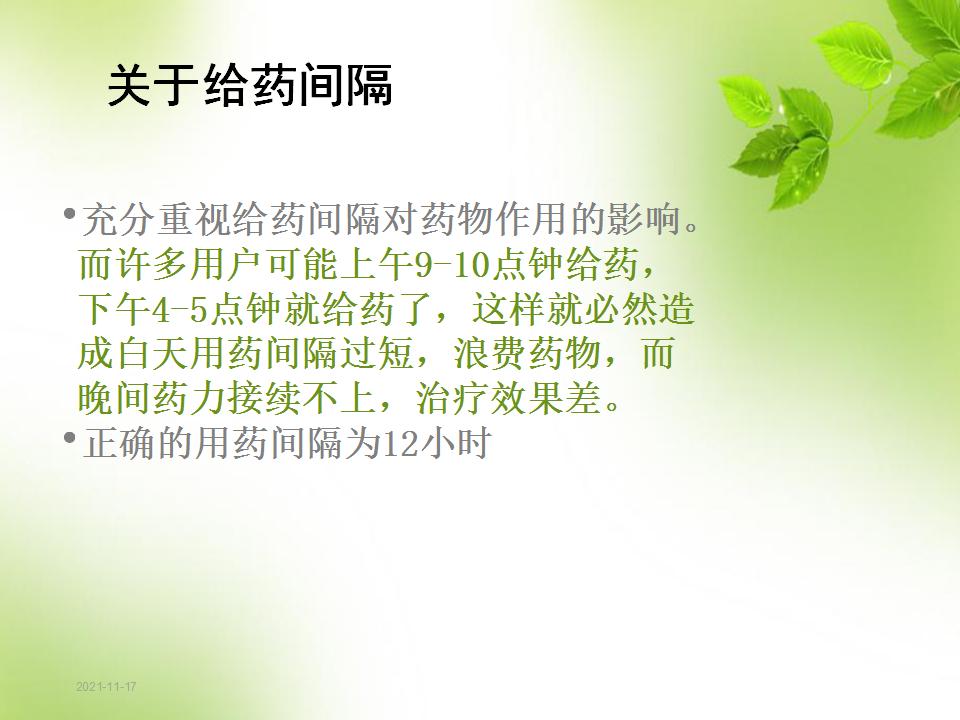 关于给药间隔

• 充分重视给药间隔对药物作用的影响。而许多用户可能上午9-10点钟给药，下午4-5点钟就给药了，这样就必然造成白天用药间隔过短，浪费药物，而晚间药力接续不上，治疗效果差。
• 正确的用药间隔为12小时

2021-11-17